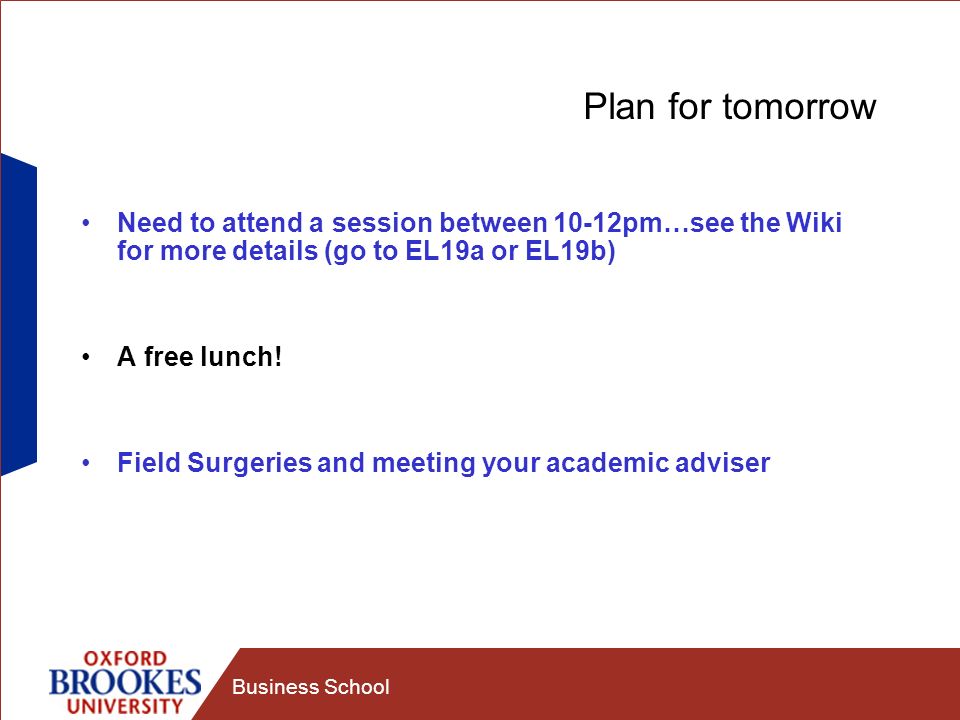 Plan for tomorrow

• Need to attend a session between 10-12pm…see the Wiki for more details (go to EL19a or EL19b)

• A free lunch!

• Field Surgeries and meeting your academic adviser

OXFORD BROOKES UNIVERSITY

Business School